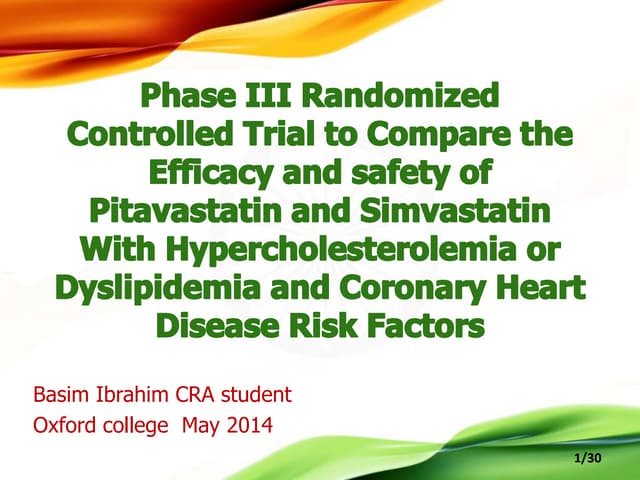 Phase III Randomized Controlled Trial to Compare the Efficacy and safety of Pitavastatin and Simvastatin With Hypercholesterolemia or Dyslipidemia and Coronary Heart Disease Risk Factors

Basim Ibrahim CRA student
Oxford college May 2014

1/30